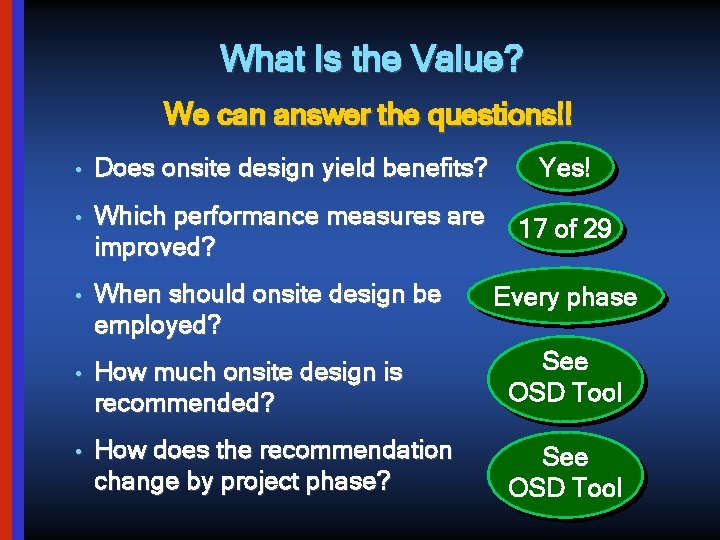 What Is the Value?

We can answer the questions!!

• Does onsite design yield benefits?

Yes!

• Which performance measures are improved?

17 of 29

• When should onsite design be employed?

Every phase

• How much onsite design is recommended?

See OSD Tool

• How does the recommendation change by project phase?

See OSD Tool